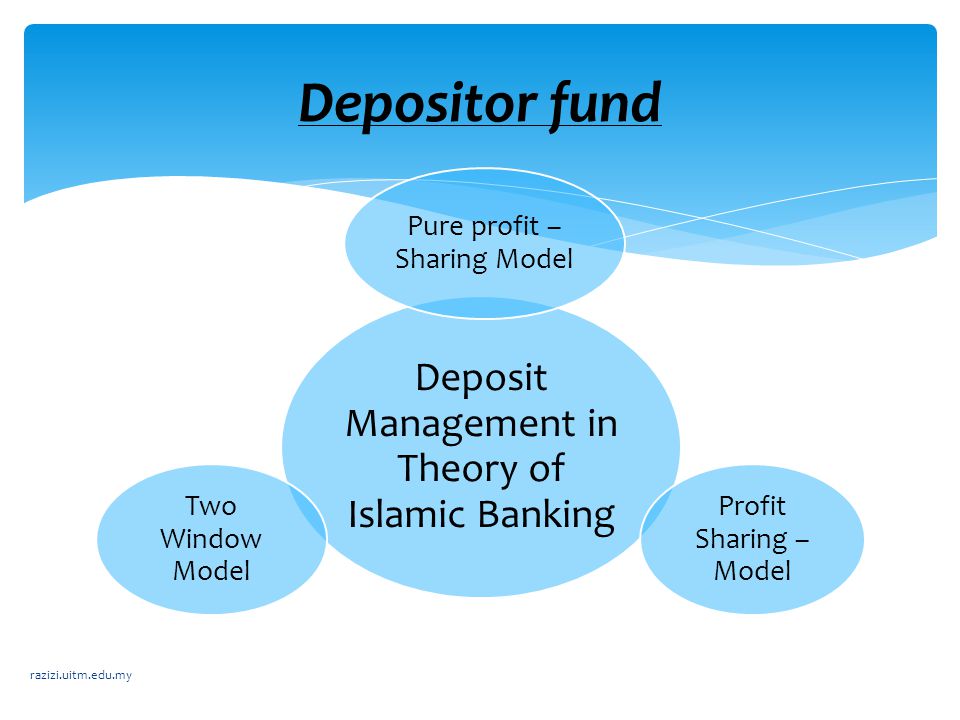 Depositor fund

Pure profit – Sharing Model

Deposit Management in Theory of Islamic Banking

Two Window Model

Profit Sharing – Model

razizi.uitm.edu.my